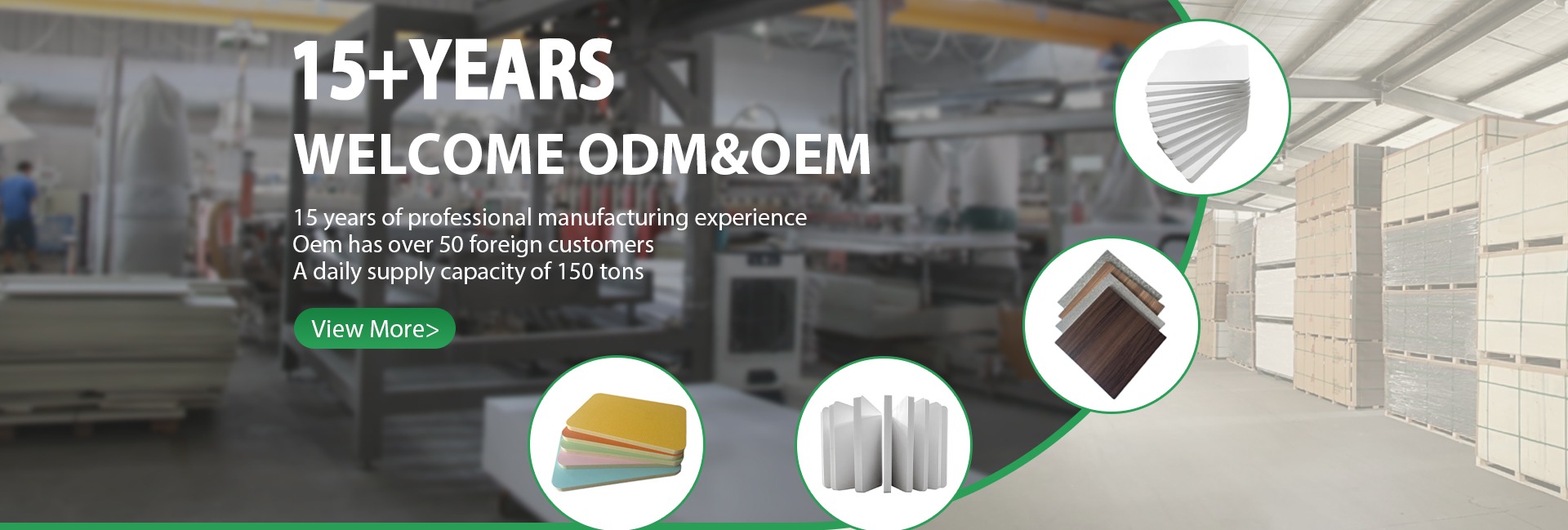 15+YEARS
WELCOME ODM&OEM

15 years of professional manufacturing experience
Oem has over 50 foreign customers
A daily supply capacity of 150 tons

View More>